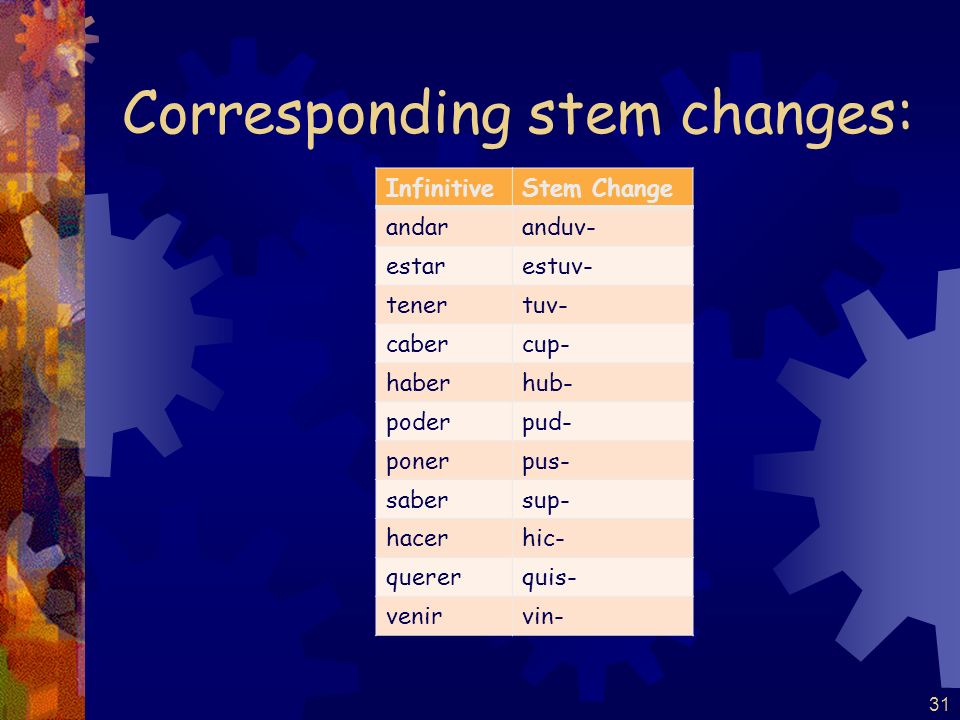 Corresponding stem changes:

| Infinitive | Stem Change |
|---|---|
| andar | anduv- |
| estar | estuv- |
| tener | tuv- |
| caber | cup- |
| haber | hub- |
| poder | pud- |
| poner | pus- |
| saber | sup- |
| hacer | hic- |
| querer | quis- |
| venir | vin- |

31